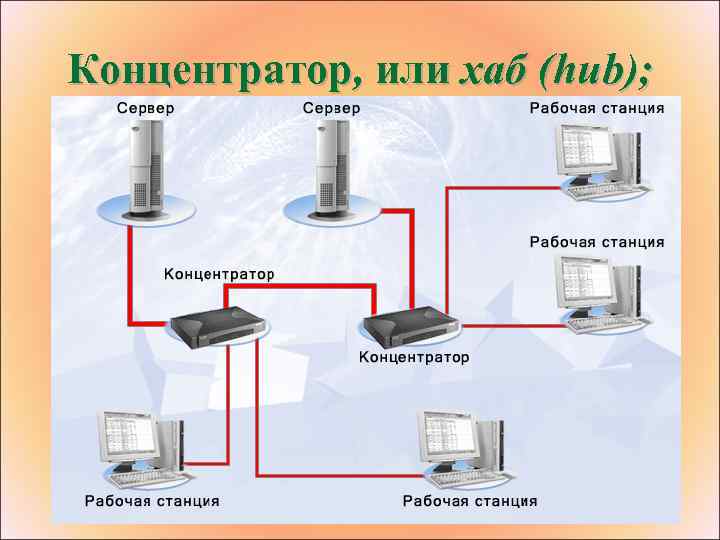 Концентратор, или хаб (hub);

Сервер

Сервер

Рабочая станция

Рабочая станция

Концентратор

Концентратор

Рабочая станция

Рабочая станция